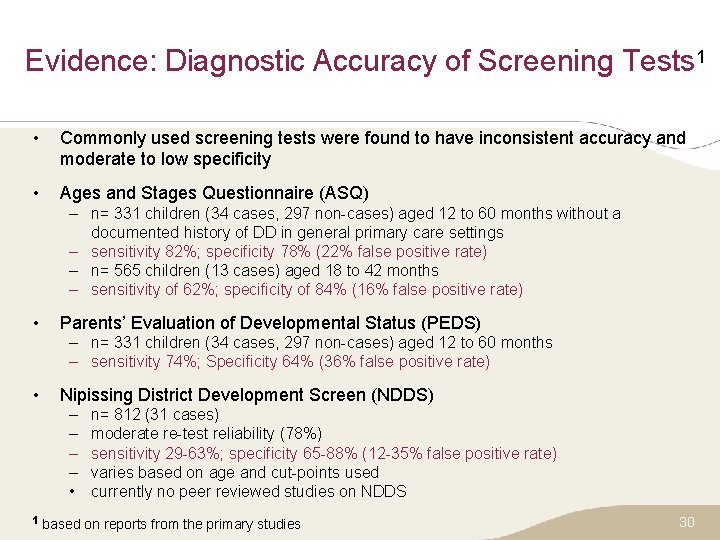 Evidence: Diagnostic Accuracy of Screening Tests$^1$

• Commonly used screening tests were found to have inconsistent accuracy and moderate to low specificity

• Ages and Stages Questionnaire (ASQ)
– n= 331 children (34 cases, 297 non-cases) aged 12 to 60 months without a documented history of DD in general primary care settings
– sensitivity 82%; specificity 78% (22% false positive rate)
– n= 565 children (13 cases) aged 18 to 42 months
– sensitivity of 62%; specificity of 84% (16% false positive rate)

• Parents' Evaluation of Developmental Status (PEDS)
– n= 331 children (34 cases, 297 non-cases) aged 12 to 60 months
– sensitivity 74%; Specificity 64% (36% false positive rate)

• Nipissing District Development Screen (NDDS)
– n= 812 (31 cases)
– moderate re-test reliability (78%)
– sensitivity 29-63%; specificity 65-88% (12-35% false positive rate)
– varies based on age and cut-points used
• currently no peer reviewed studies on NDDS

$^1$ based on reports from the primary studies

30